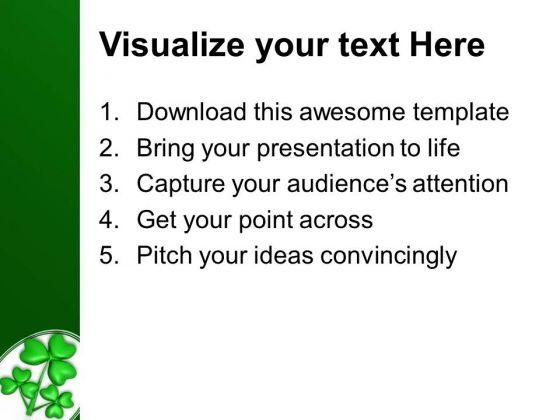 Visualize your text Here

1. Download this awesome template
2. Bring your presentation to life
3. Capture your audience's attention
4. Get your point across
5. Pitch your ideas convincingly